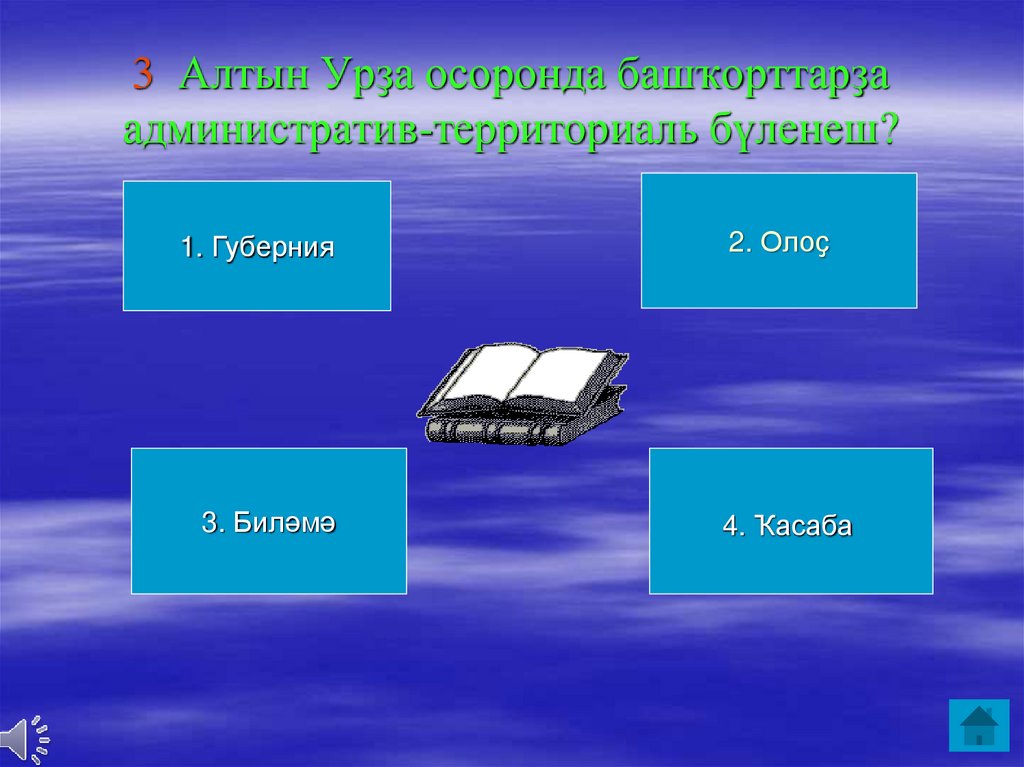 3 Алтын Урҙа осоронда башҡорттарҙа административ-территориаль бүленеш?

1. Губерния

2. Олоҫ

3. Биләмә

4. Ҡасаба